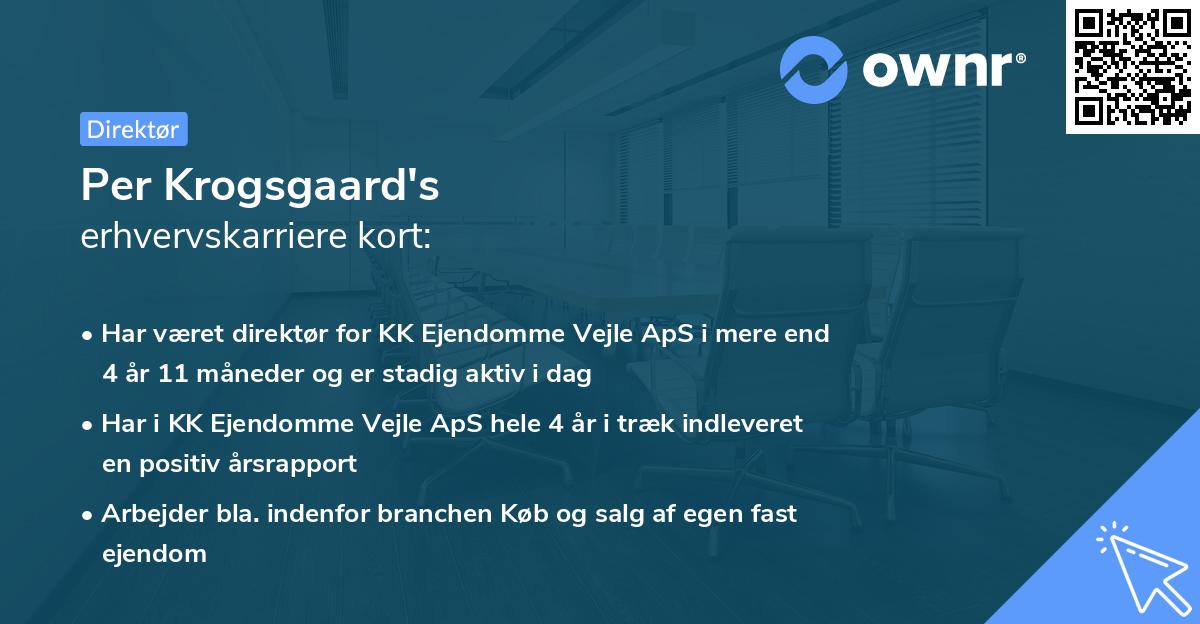 ownr®

Direktør

Per Krogsgaard's
erhvervskarriere kort:

• Har været direktør for KK Ejendomme Vejle ApS i mere end 4 år 11 måneder og er stadig aktiv i dag

• Har i KK Ejendomme Vejle ApS hele 4 år i træk indleveret en positiv årsrapport

• Arbejder bla. indenfor branchen Køb og salg af egen fast ejendom